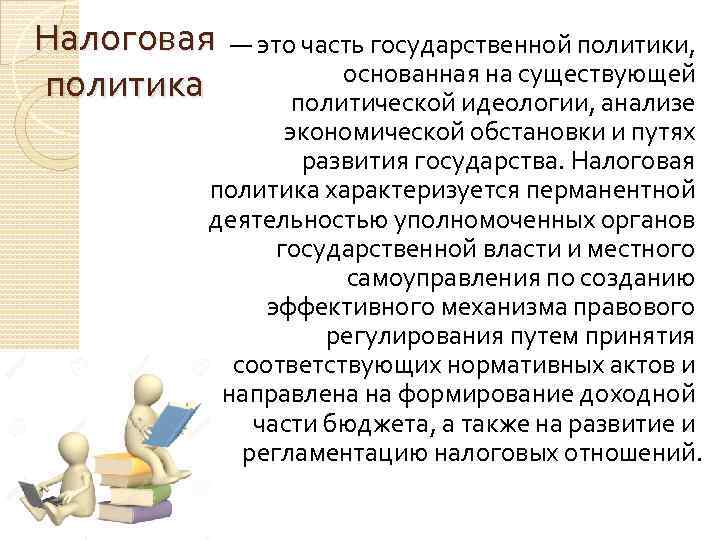 Налоговая политика

— это часть государственной политики, основанная на существующей политической идеологии, анализе экономической обстановки и путях развития государства. Налоговая политика характеризуется перманентной деятельностью уполномоченных органов государственной власти и местного самоуправления по созданию эффективного механизма правового регулирования путем принятия соответствующих нормативных актов и направлена на формирование доходной части бюджета, а также на развитие и регламентацию налоговых отношений.